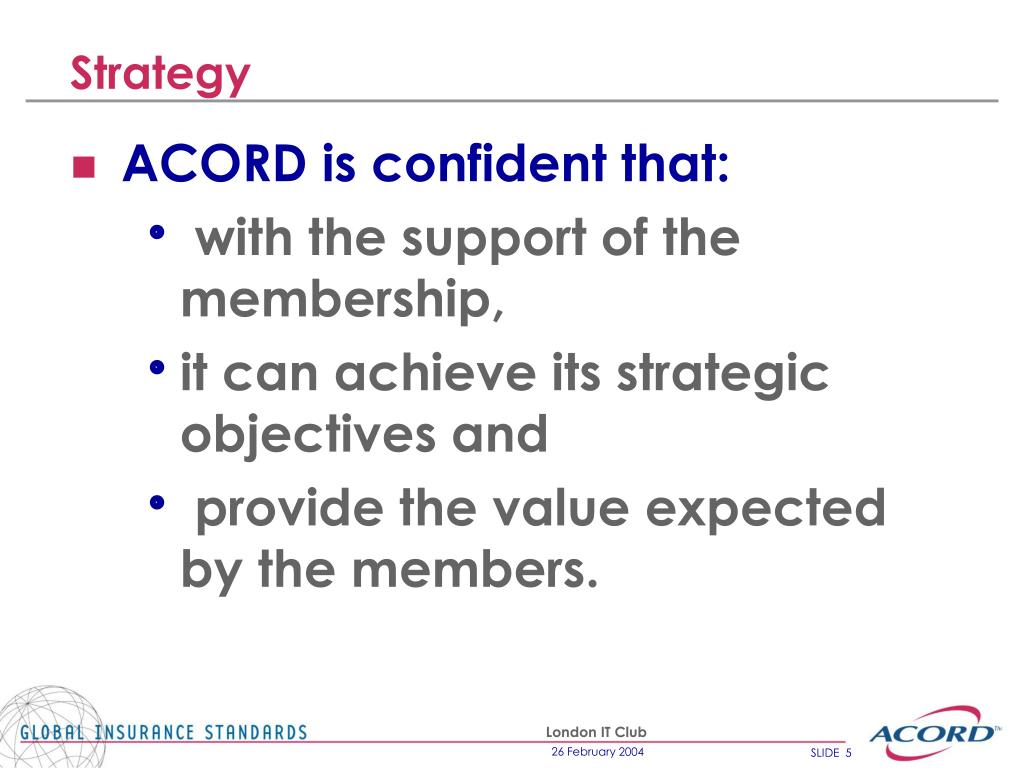 Strategy

ACORD is confident that:

• with the support of the membership,

• it can achieve its strategic objectives and

• provide the value expected by the members.

GLOBAL INSURANCE STANDARDS

London IT Club

26 February 2004

SLIDE 5

ACORD™